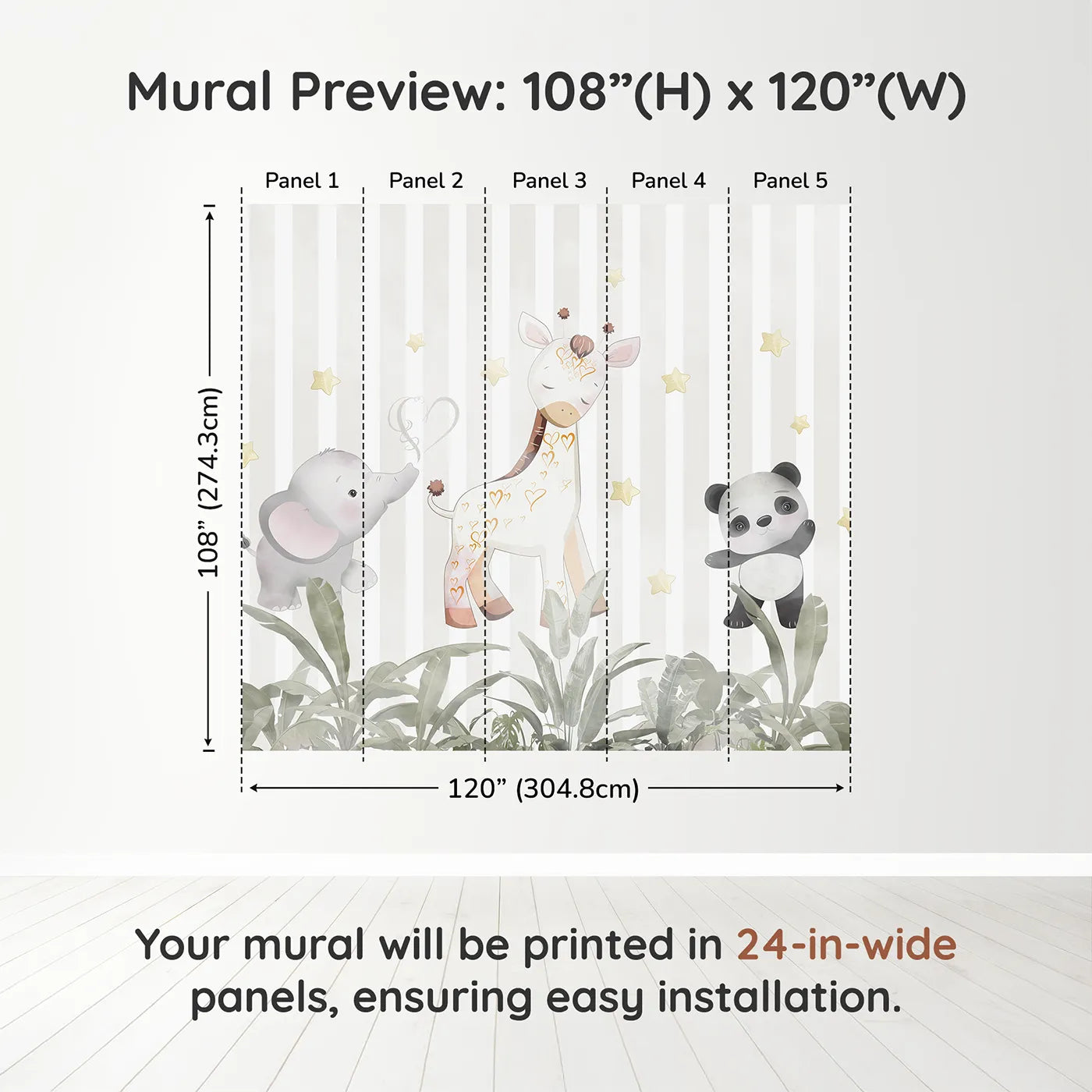 Mural Preview: 108”(H) x 120”(W)

Panel 1
Panel 2
Panel 3
Panel 4
Panel 5

108” (274.3cm)

120” (304.8cm)

Your mural will be printed in 24-in-wide panels, ensuring easy installation.